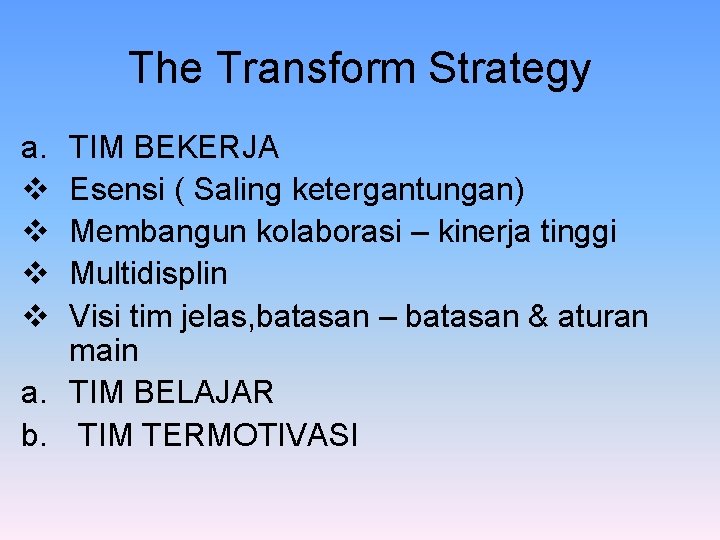 The Transform Strategy

a. TIM BEKERJA
❖ Esensi ( Saling ketergantungan)
❖ Membangun kolaborasi – kinerja tinggi
❖ Multidisplin
❖ Visi tim jelas,batasan – batasan & aturan main
a. TIM BELAJAR
b. TIM TERMOTIVASI